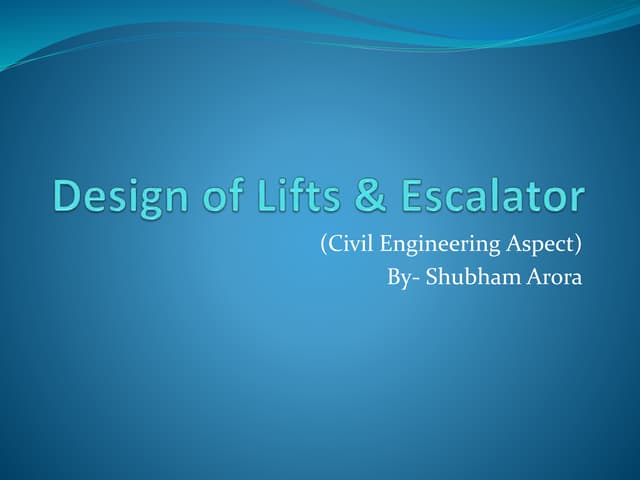 Design of Lifts & Escalator

(Civil Engineering Aspect)
By- Shubham Arora